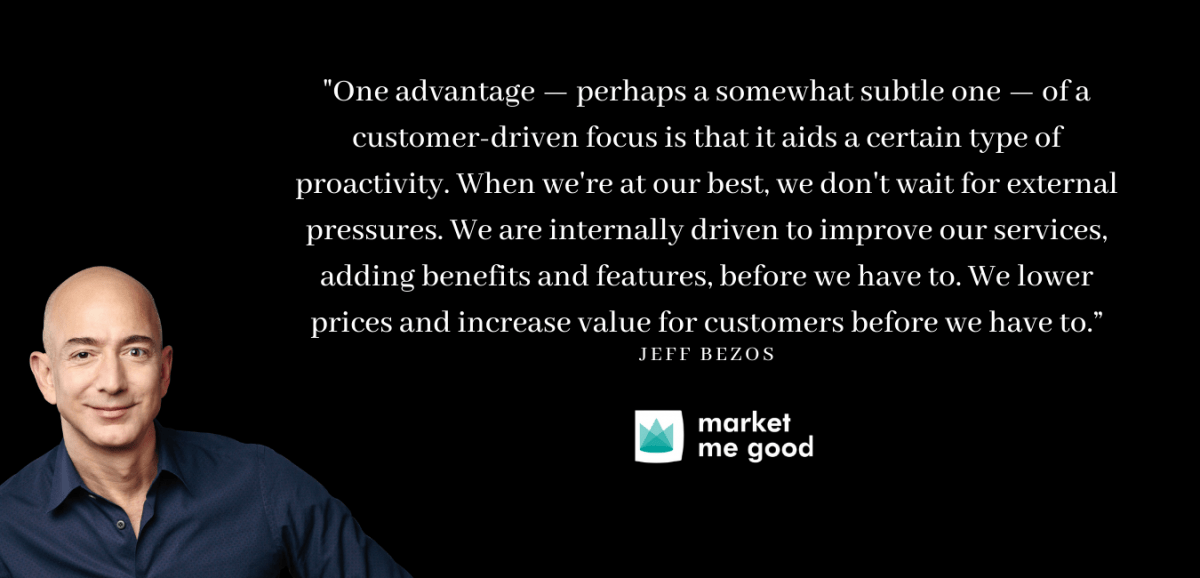 "One advantage — perhaps a somewhat subtle one — of a customer-driven focus is that it aids a certain type of proactivity. When we're at our best, we don't wait for external pressures. We are internally driven to improve our services, adding benefits and features, before we have to. We lower prices and increase value for customers before we have to.”

JEFF BEZOS

market
me good